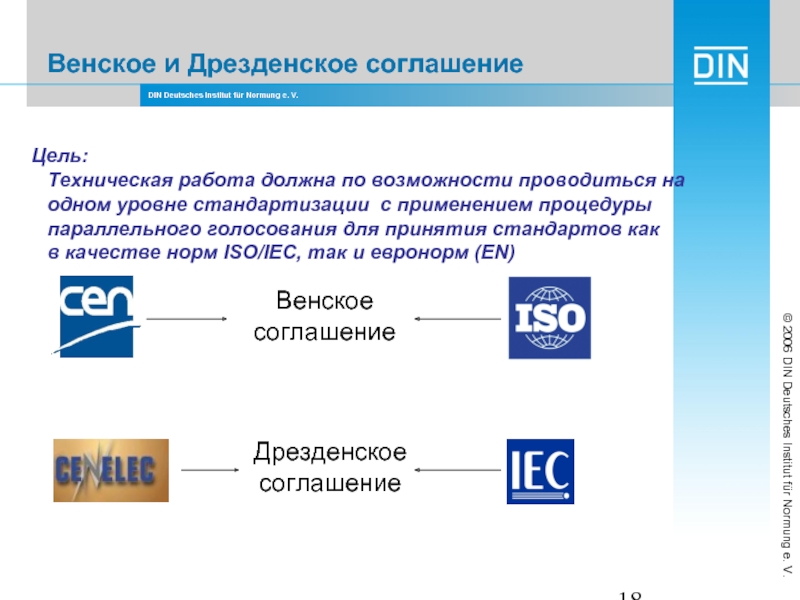 Венское и Дрезденское соглашение

DIN

DIN Deutsches Institut für Normung e. V.

Цель:
Техническая работа должна по возможности проводиться на одном уровне стандартизации с применением процедуры параллельного голосования для принятия стандартов как в качестве норм ISO/IEC, так и евронорм (EN)

cen

Венское соглашение

ISO

CENELEC

Дрезденское соглашение

IEC

© 2006 DIN Deutsches Institut für Normung e. V.

18